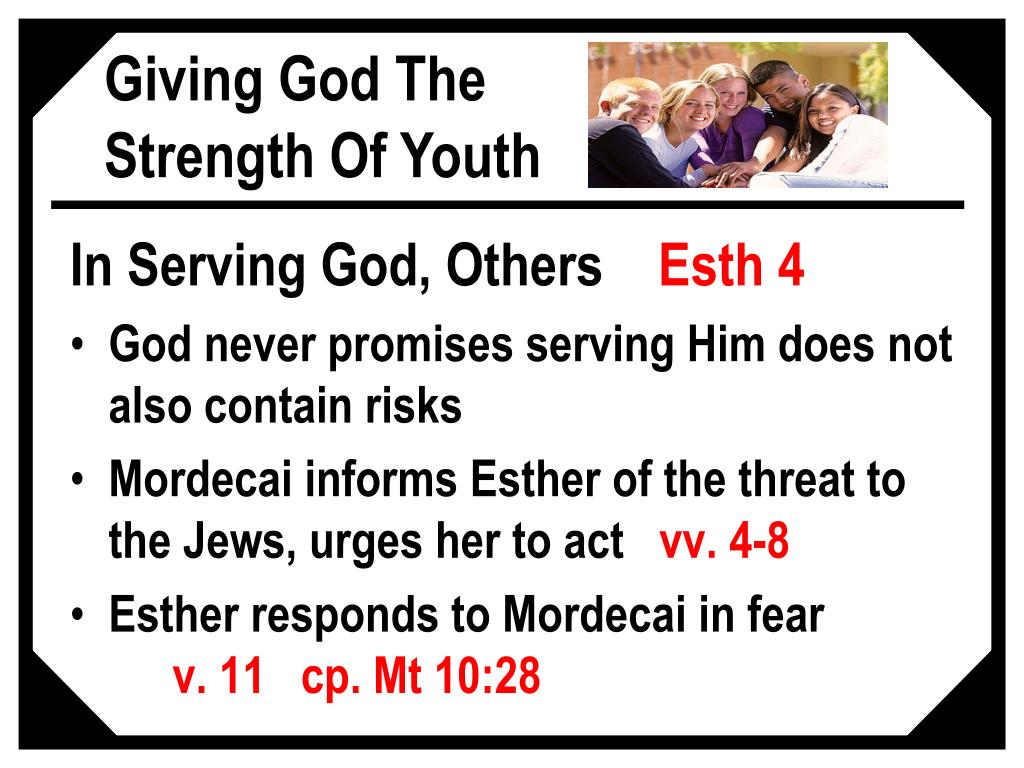 Giving God The Strength Of Youth

In Serving God, Others Esth 4

• God never promises serving Him does not also contain risks
• Mordecai informs Esther of the threat to the Jews, urges her to act vv. 4-8
• Esther responds to Mordecai in fear v. 11 cp. Mt 10:28